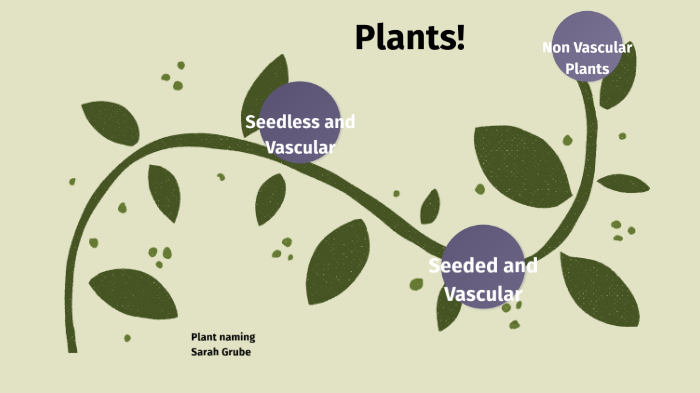 Plants!

Non Vascular Plants

Seedless and Vascular

Seeded and Vascular

Plant naming
Sarah Grube